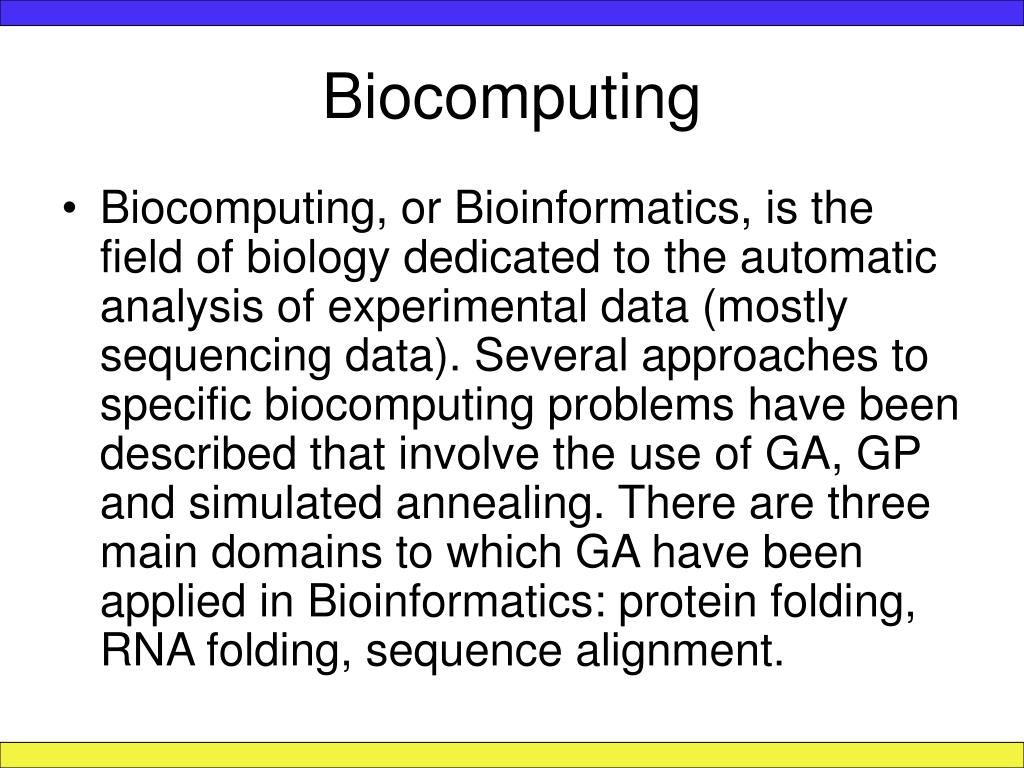 Biocomputing

• Biocomputing, or Bioinformatics, is the field of biology dedicated to the automatic analysis of experimental data (mostly sequencing data). Several approaches to specific biocomputing problems have been described that involve the use of GA, GP and simulated annealing. There are three main domains to which GA have been applied in Bioinformatics: protein folding, RNA folding, sequence alignment.